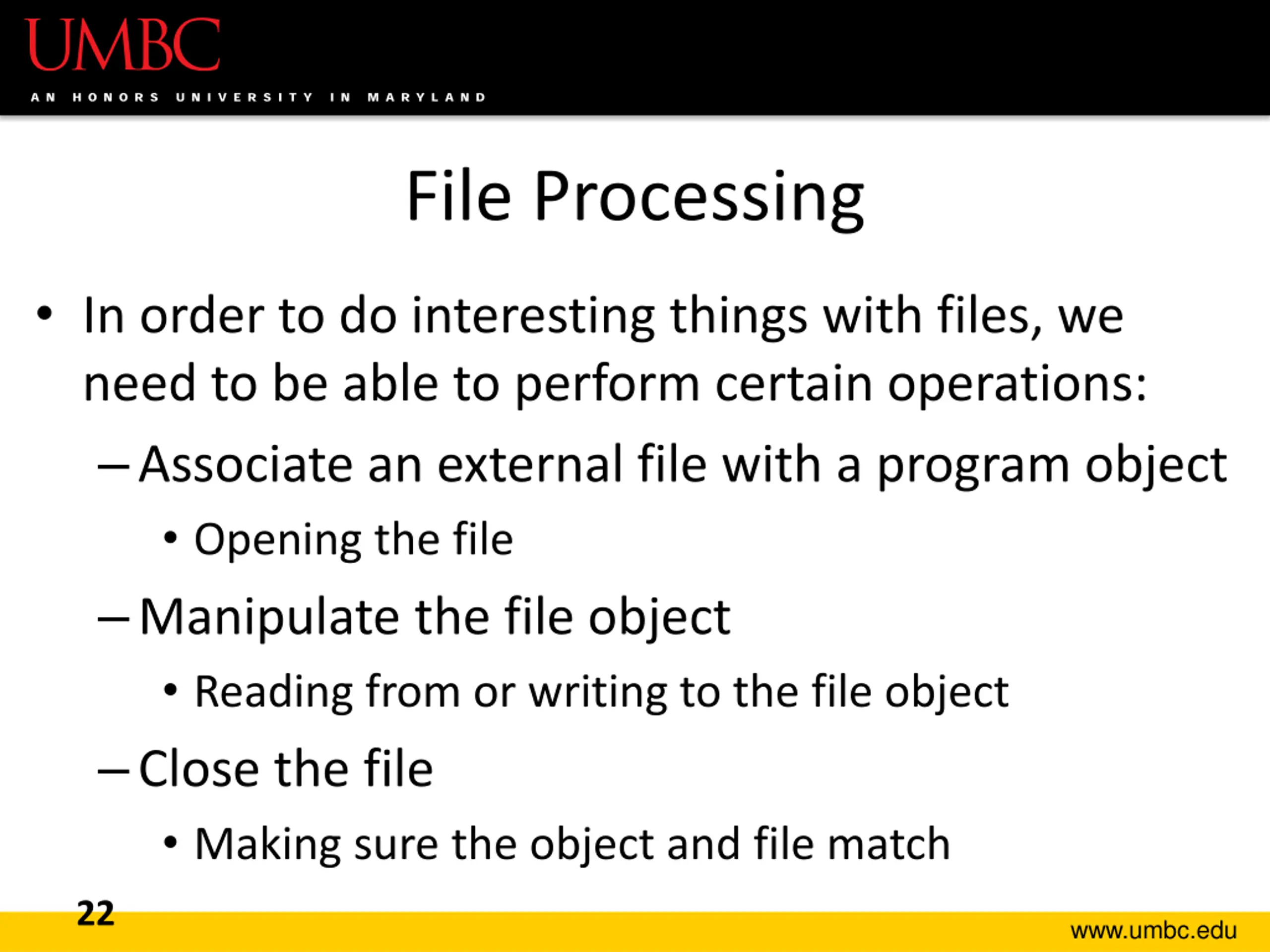 UMBC
AN HONORS UNIVERSITY IN MARYLAND

File Processing

• In order to do interesting things with files, we need to be able to perform certain operations:
– Associate an external file with a program object
• Opening the file
– Manipulate the file object
• Reading from or writing to the file object
– Close the file
• Making sure the object and file match

22

www.umbc.edu